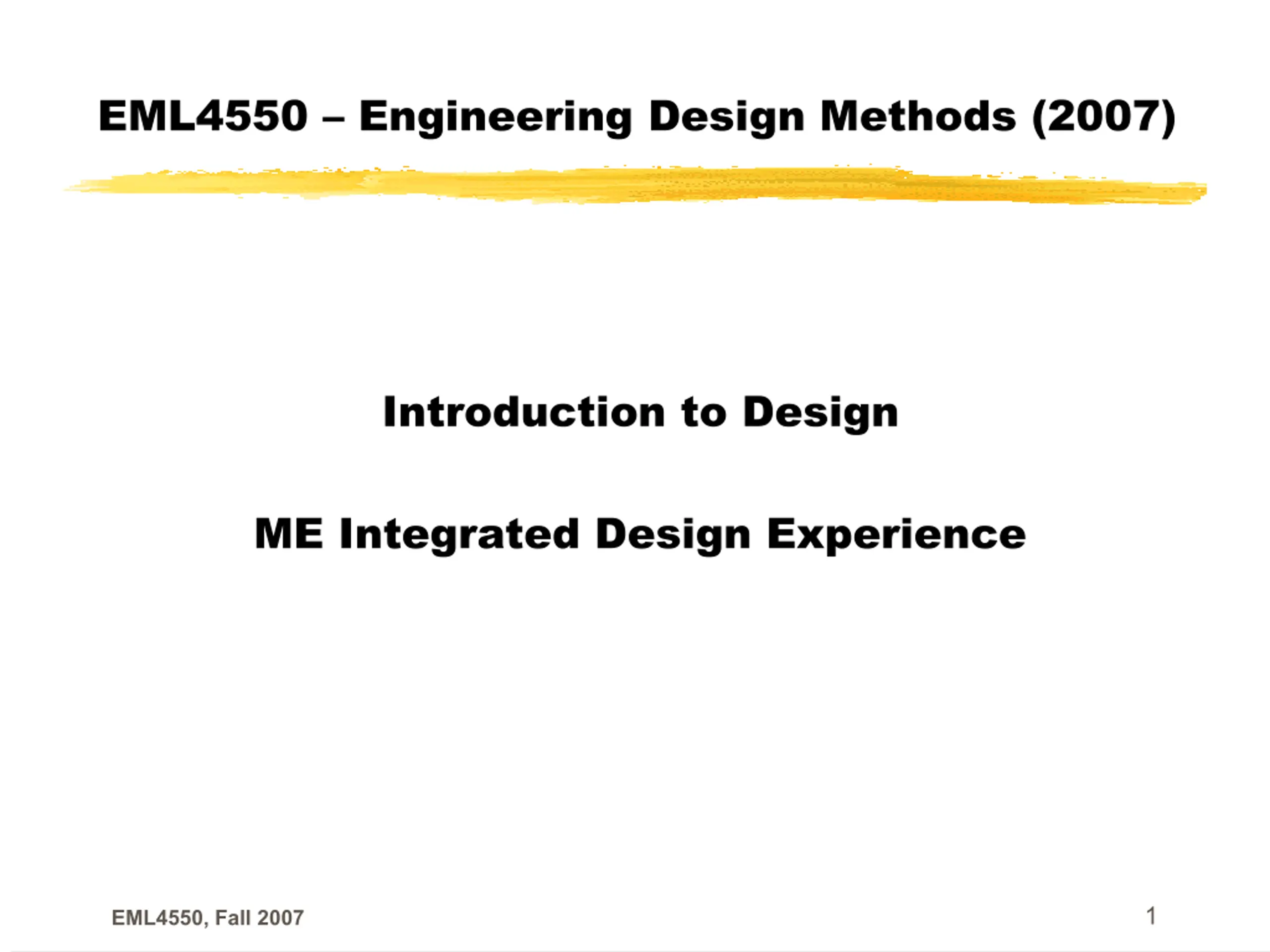 EML4550 – Engineering Design Methods (2007)

Introduction to Design

ME Integrated Design Experience

EML4550, Fall 2007

1